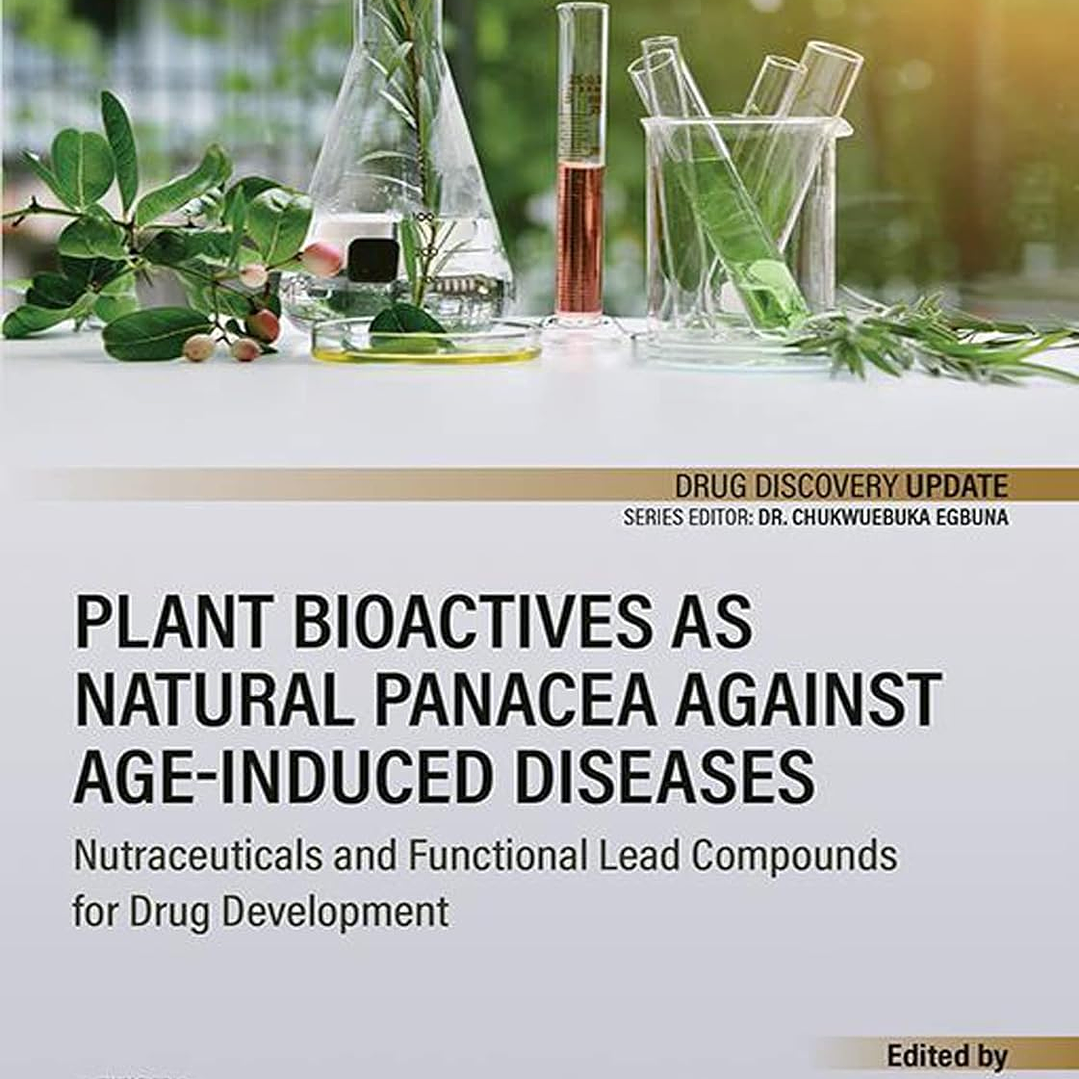 DRUG DISCOVERY UPDATE
SERIES EDITOR: DR. CHUKWUEBUKA EGBUNA

PLANT BIOACTIVES AS NATURAL PANACEA AGAINST AGE-INDUCED DISEASES

Nutraceuticals and Functional Lead Compounds for Drug Development

Edited by